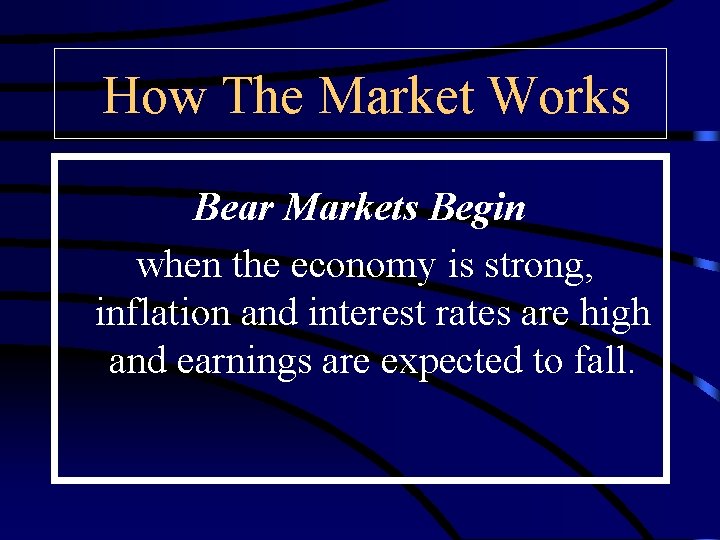 How The Market Works

Bear Markets Begin

when the economy is strong, inflation and interest rates are high and earnings are expected to fall.